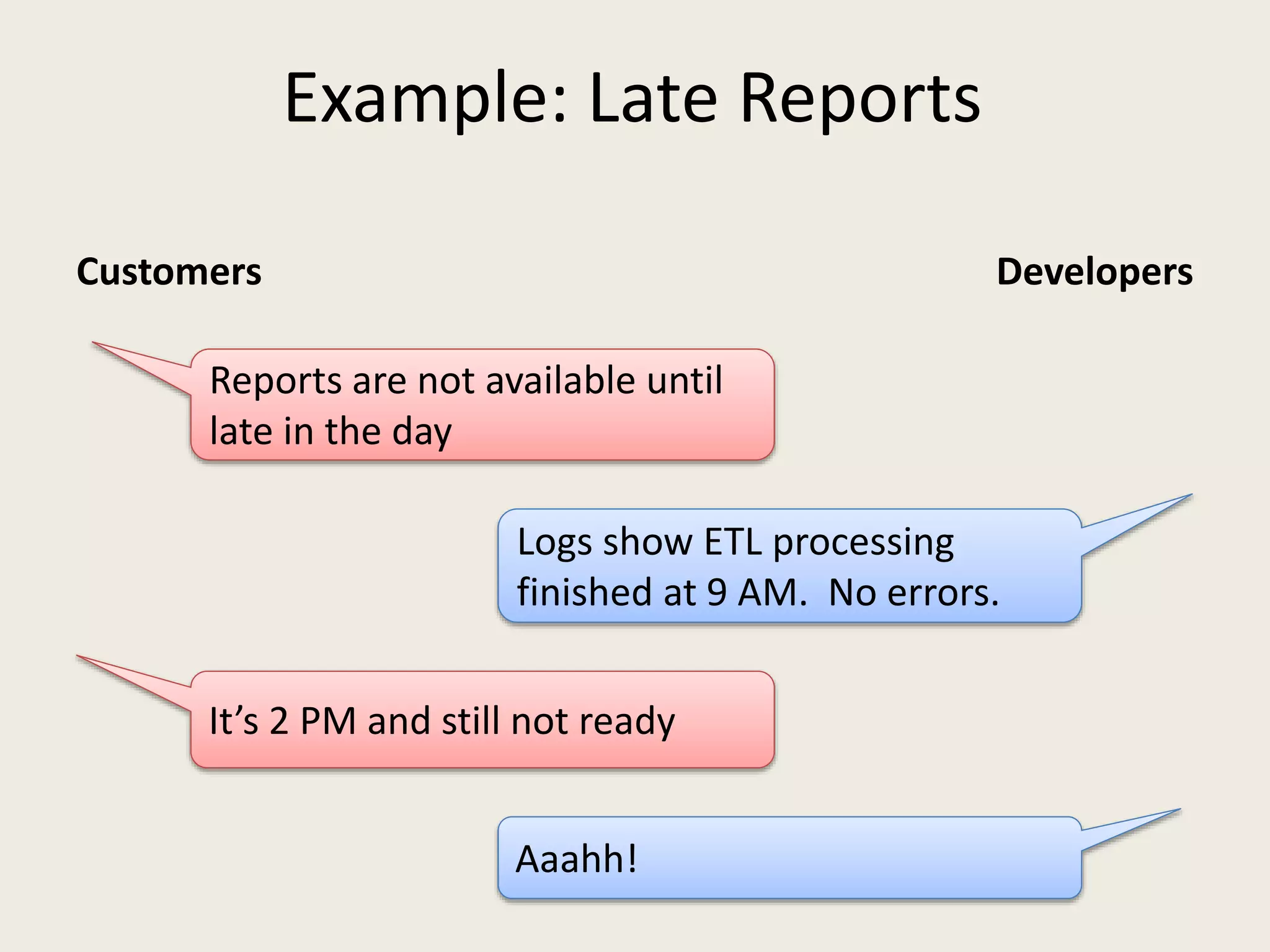 Example: Late Reports

Customers

Developers

Reports are not available until late in the day

Logs show ETL processing finished at 9 AM.  No errors.

It’s 2 PM and still not ready

Aaahh!